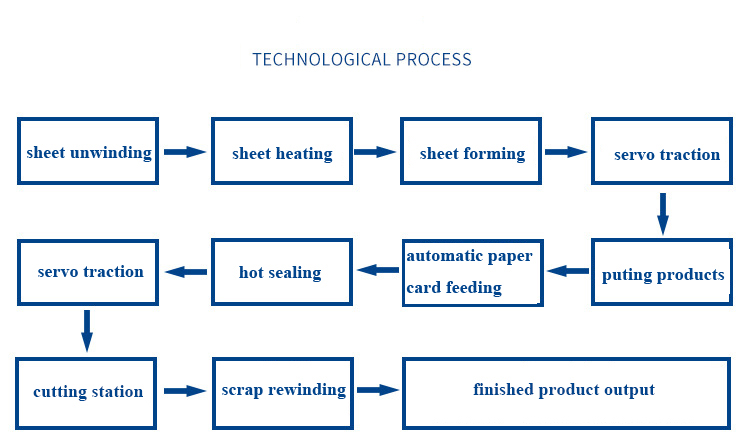 TECHNOLOGICAL PROCESS

sheet unwinding

sheet heating

sheet forming

servo traction

puting products

automatic paper card feeding

hot sealing

servo traction

cutting station

scrap rewinding

finished product output